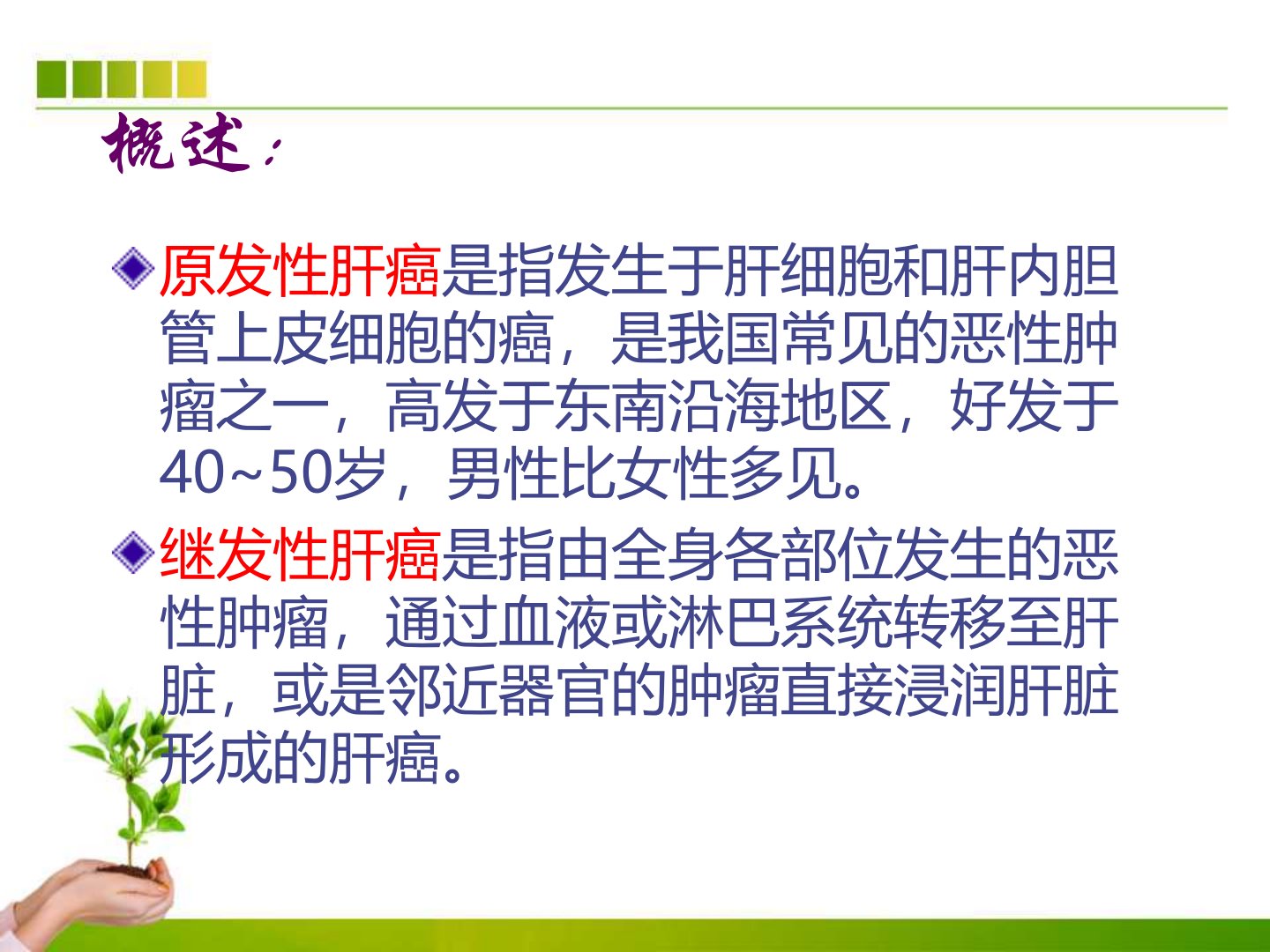 概述：

原发性肝癌是指发生于肝细胞和肝内胆管上皮细胞的癌，是我国常见的恶性肿瘤之一，高发于东南沿海地区，好发于40~50岁，男性比女性多见。

继发性肝癌是指由全身各部位发生的恶性肿瘤，通过血液或淋巴系统转移至肝脏，或是邻近器官的肿瘤直接浸润肝脏形成的肝癌。